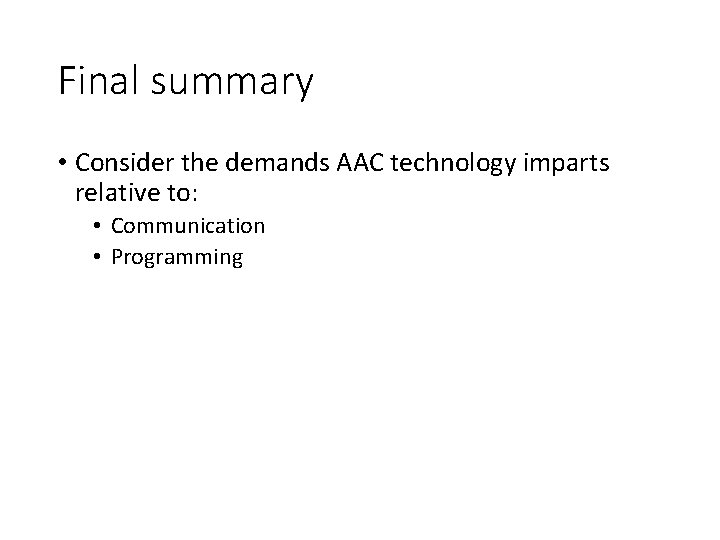 Final summary

• Consider the demands AAC technology imparts relative to:
  • Communication
  • Programming